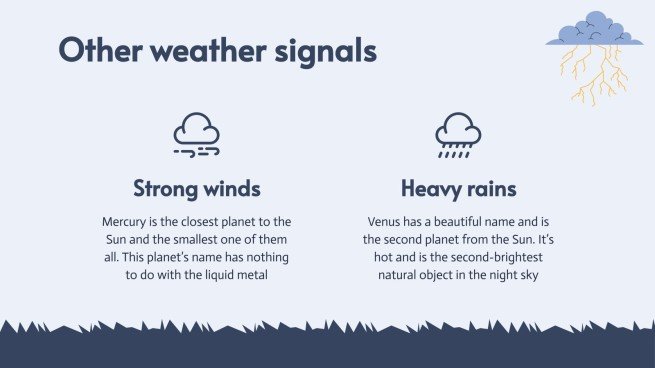 Other weather signals

Strong winds

Mercury is the closest planet to the Sun and the smallest one of them all. This planet's name has nothing to do with the liquid metal

Heavy rains

Venus has a beautiful name and is the second planet from the Sun. It's hot and is the second-brightest natural object in the night sky